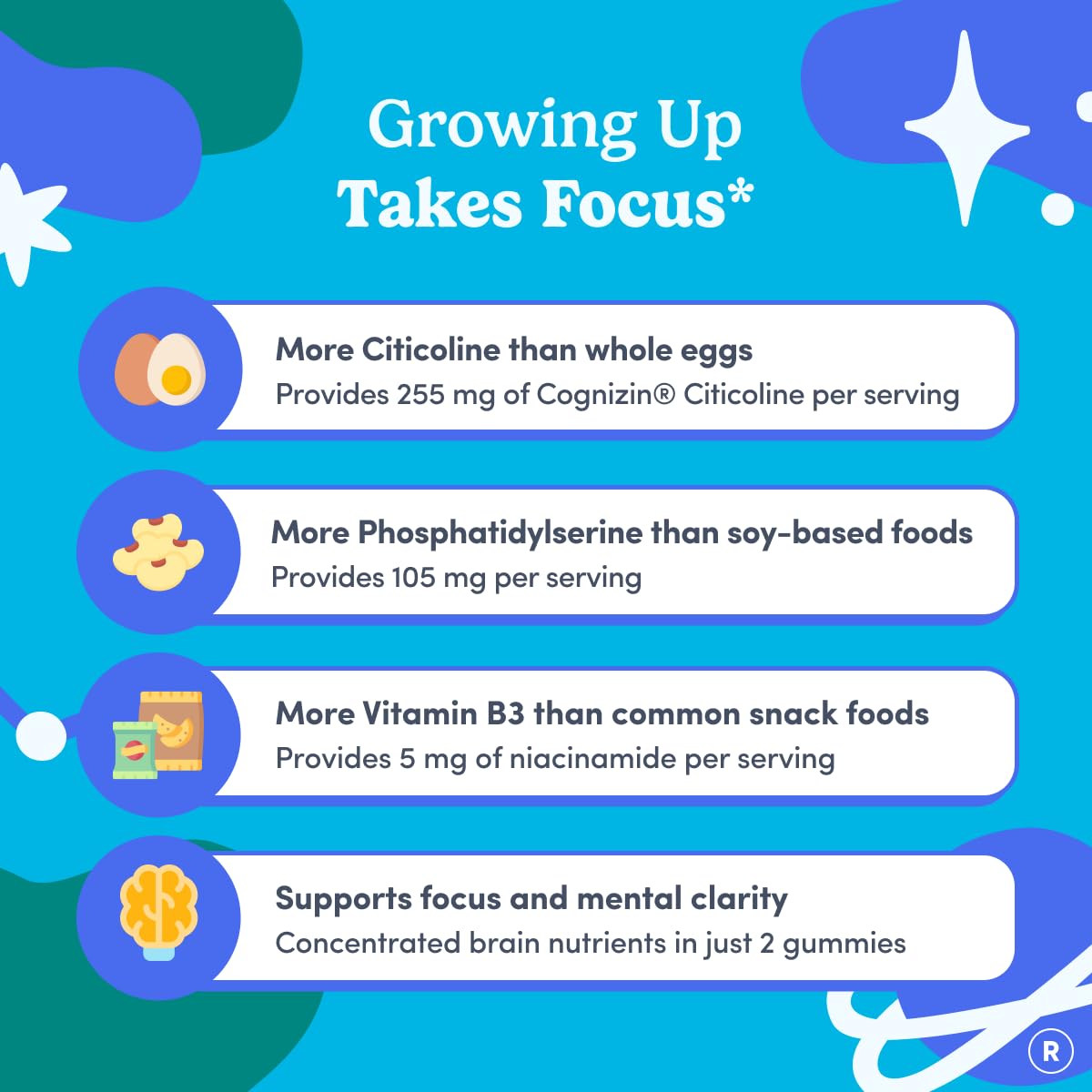 Growing Up
Takes Focus*

More Citicoline than whole eggs
Provides 255 mg of Cognizin® Citicoline per serving

More Phosphatidylserine than soy-based foods
Provides 105 mg per serving

More Vitamin B3 than common snack foods
Provides 5 mg of niacinamide per serving

Supports focus and mental clarity
Concentrated brain nutrients in just 2 gummies

R